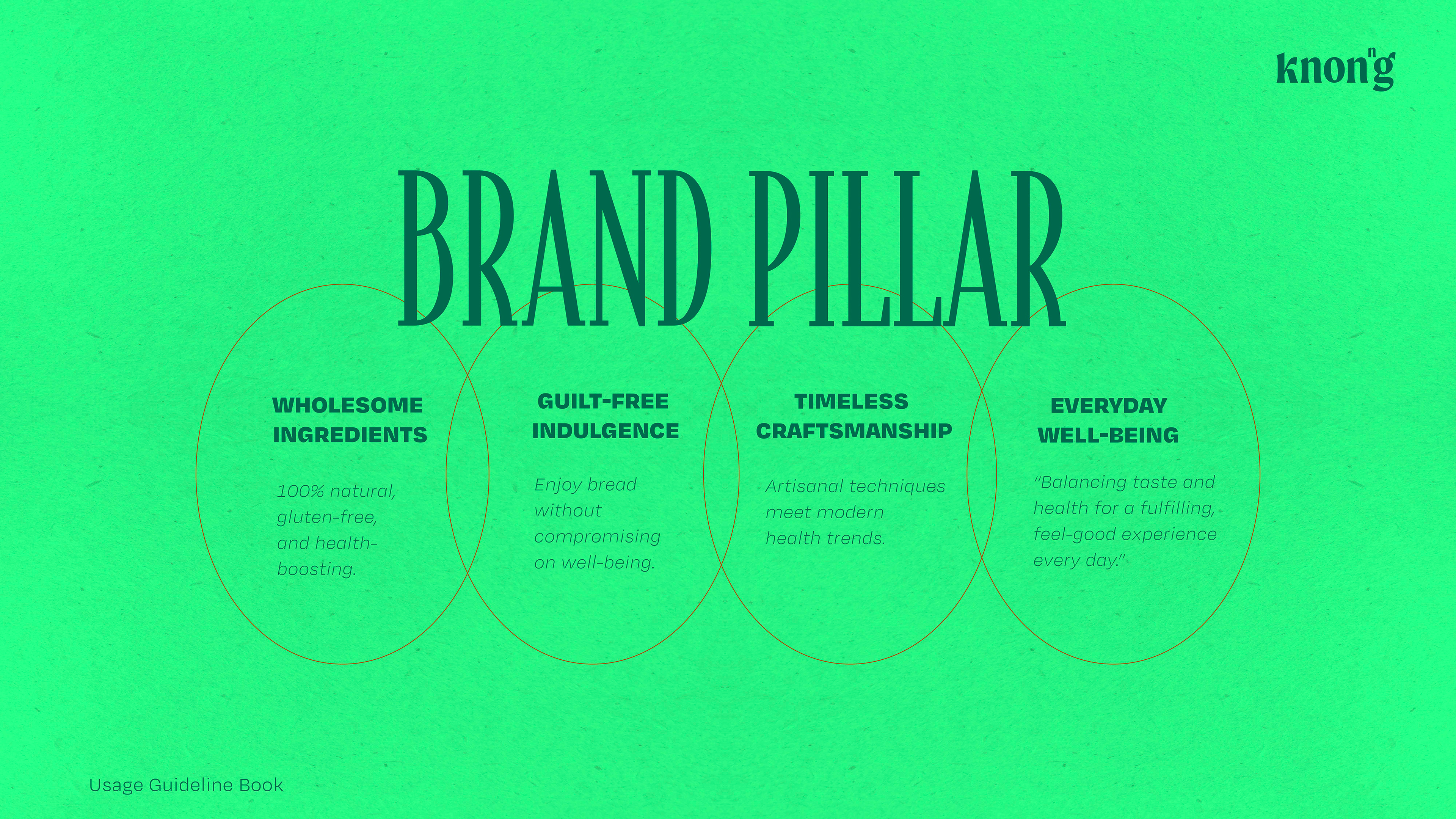 knong

BRAND PILLAR

WHOLESOME INGREDIENTS

100% natural, gluten-free, and health-boosting.

GUILT-FREE INDULGENCE

Enjoy bread without compromising on well-being.

TIMELESS CRAFTSMANSHIP

Artisanal techniques meet modern health trends.

EVERYDAY WELL-BEING

"Balancing taste and health for a fulfilling, feel-good experience every day."

Usage Guideline Book